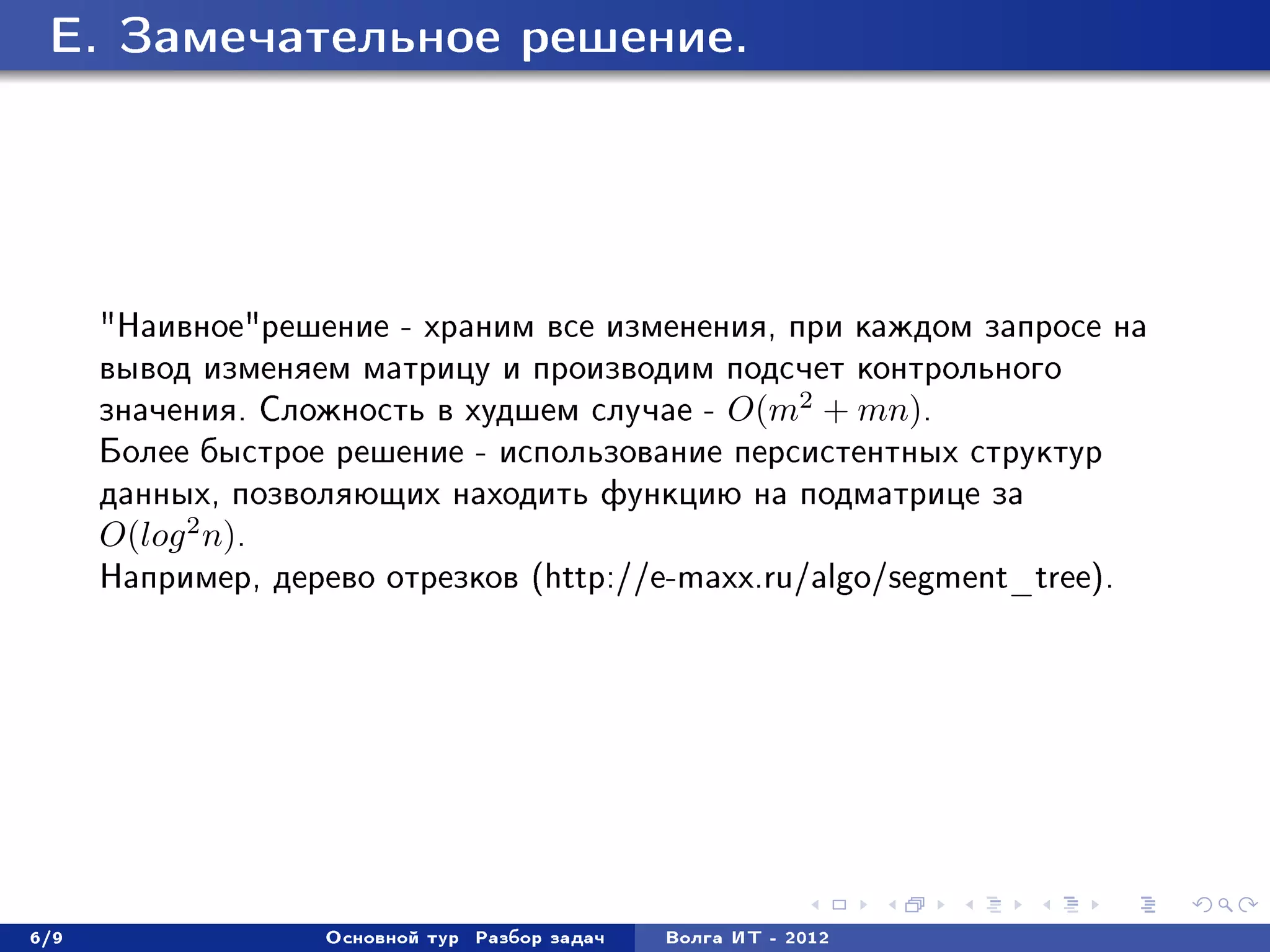 E. Замечательное решение.

"Наивное"решение - храним все изменения, при каждом запросе на вывод изменяем матрицу и производим подсчет контрольного значения. Сложность в худшем случае - $O(m^2 + mn)$.
Более быстрое решение - использование персистентных структур данных, позволяющих находить функцию на подматрице за $O(log^2 n)$.
Например, дерево отрезков (http://e-maxx.ru/algo/segment_tree).

6/9 Основной тур Разбор задач Волга ИТ - 2012